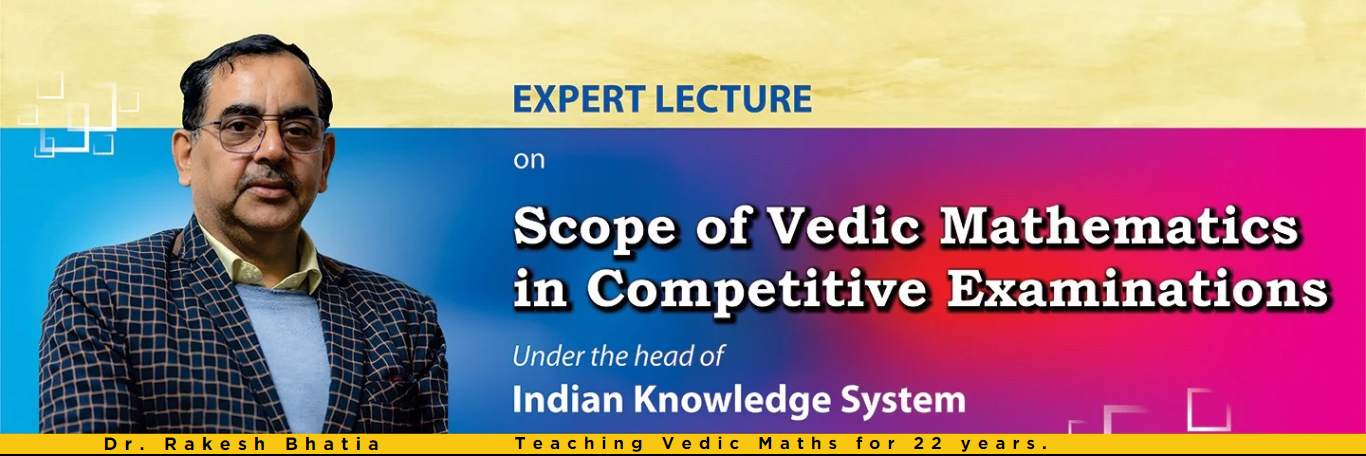 EXPERT LECTURE

on

Scope of Vedic Mathematics in Competitive Examinations

Under the head of

Indian Knowledge System

Dr. Rakesh Bhatia Teaching Vedic Maths for 22 years.